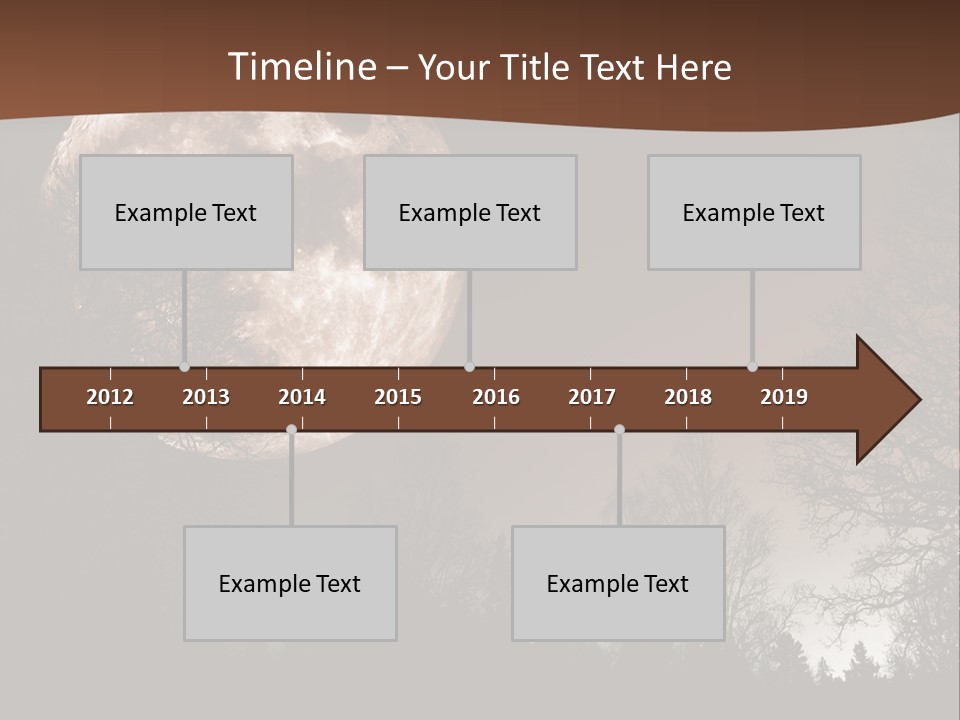 Timeline – Your Title Text Here

Example Text

Example Text

Example Text

2012 2013 2014 2015 2016 2017 2018 2019

Example Text

Example Text